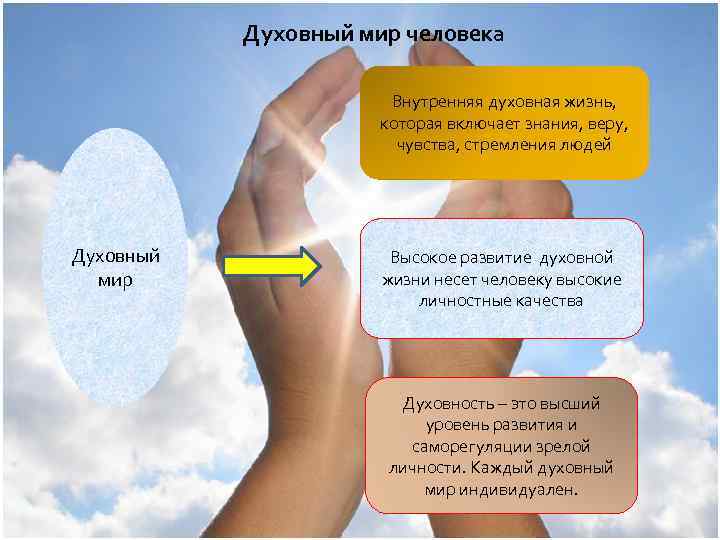 Духовный мир человека

Духовный мир

Внутренняя духовная жизнь, которая включает знания, веру, чувства, стремления людей

Высокое развитие духовной жизни несет человеку высокие личностные качества

Духовность – это высший уровень развития и саморегуляции зрелой личности. Каждый духовный мир индивидуален.